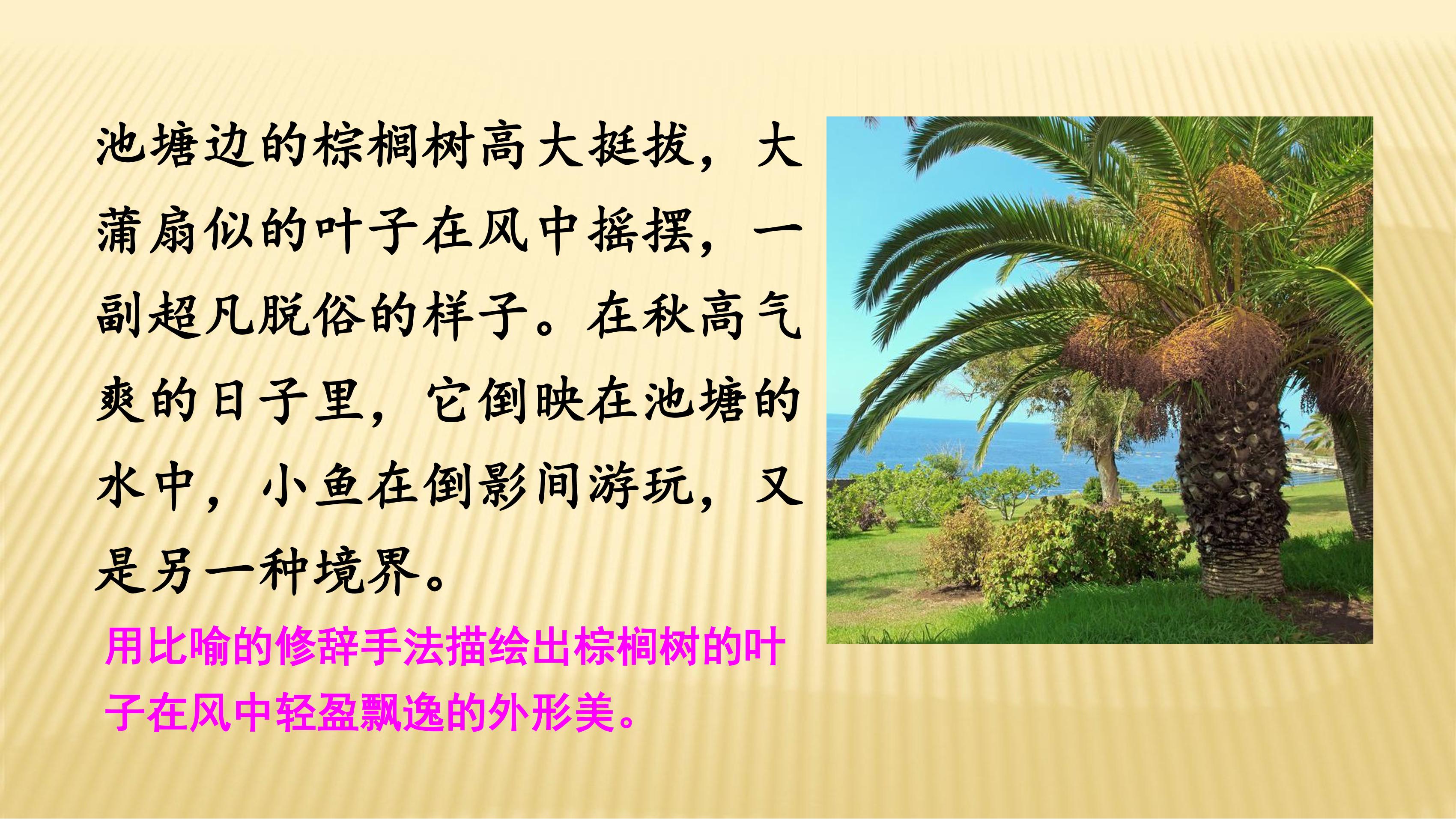 池塘边的棕榈树高大挺拔，大蒲扇似的叶子在风中摇摆，一副超凡脱俗的样子。在秋高气爽的日子里，它倒映在池塘的水中，小鱼在倒影间游玩，又是另一种境界。

用比喻的修辞手法描绘出棕榈树的叶子在风中轻盈飘逸的外形美。